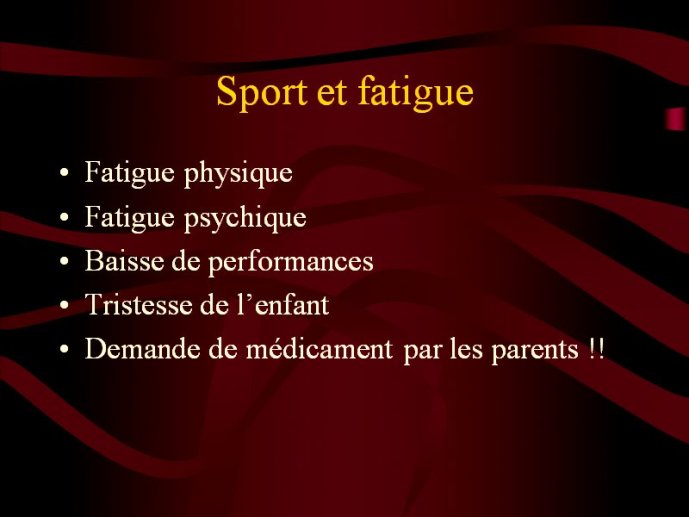 Sport et fatigue

• Fatigue physique
• Fatigue psychique
• Baisse de performances
• Tristesse de l’enfant
• Demande de médicament par les parents !!